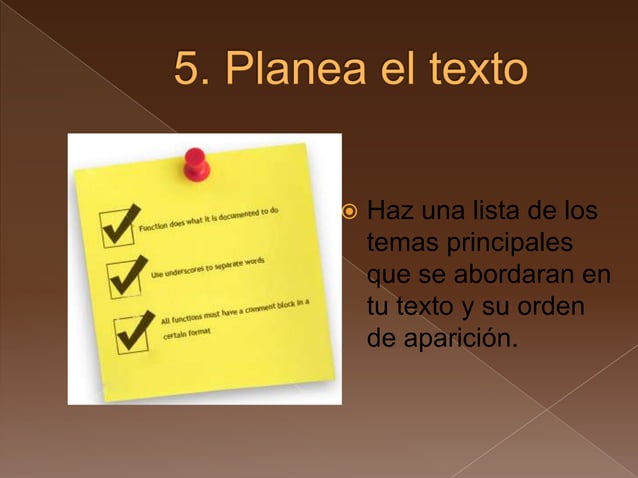 5. Planea el texto

Function does what it is documented to do

Use underscores to separate words

All functions must have a comment block in a certain format

Haz una lista de los temas principales que se abordaran en tu texto y su orden de aparición.